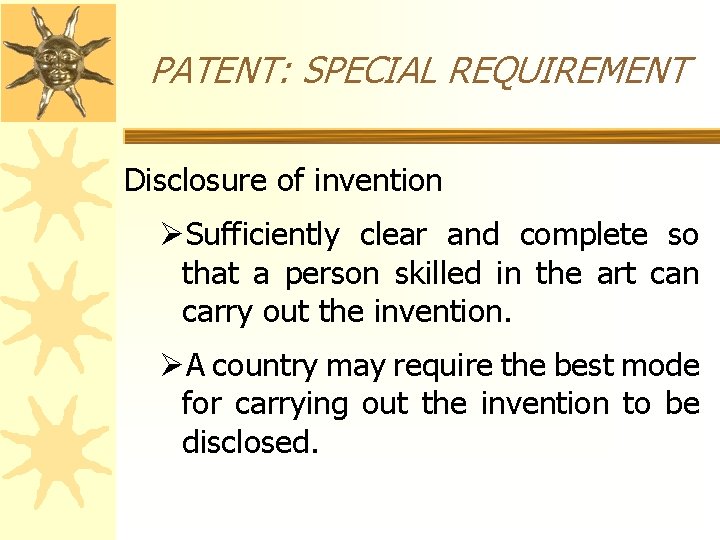 PATENT: SPECIAL REQUIREMENT

Disclosure of invention

➢Sufficiently clear and complete so that a person skilled in the art can carry out the invention.

➢A country may require the best mode for carrying out the invention to be disclosed.